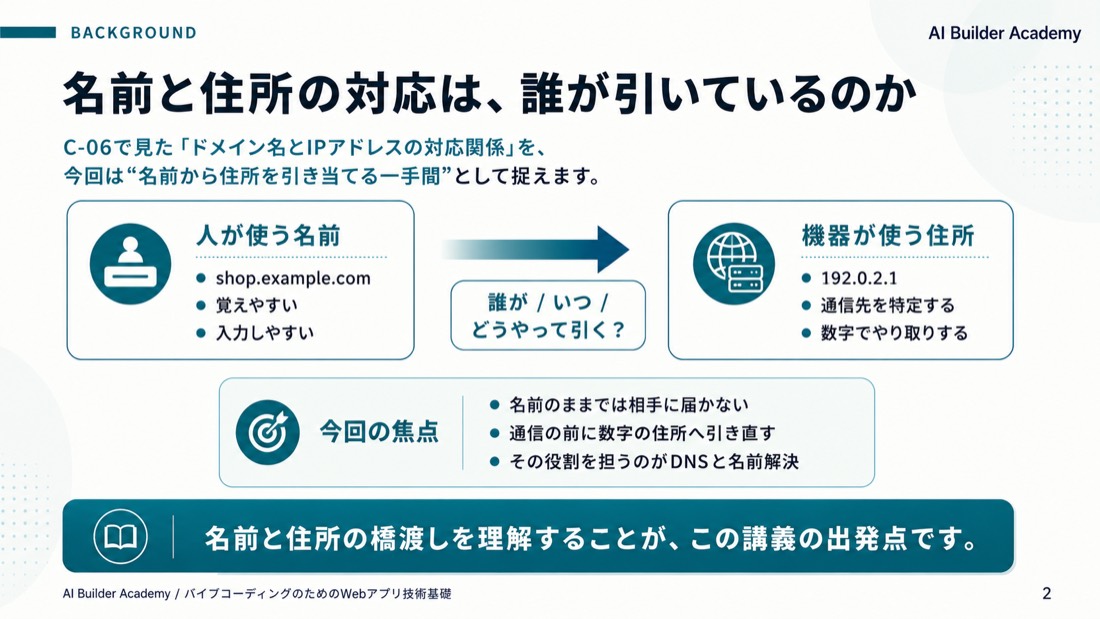 BACKGROUND

AI Builder Academy

名前と住所の対応は、誰が引いているのか

C-06で見た「ドメイン名とIPアドレスの対応関係」を、今回は“名前から住所を引き当てる一手間”として捉えます。

人が使う名前
- shop.example.com
- 覚えやすい
- 入力しやすい

誰が / いつ / どうやって引く？

機器が使う住所
- 192.0.2.1
- 通信先を特定する
- 数字でやり取りする

今回の焦点
- 名前のままでは相手に届かない
- 通信の前に数字の住所へ引き直す
- その役割を担うのがDNSと名前解決

名前と住所の橋渡しを理解することが、この講義の出発点です。

AI Builder Academy / バイブコーディングのためのWebアプリ技術基礎

2